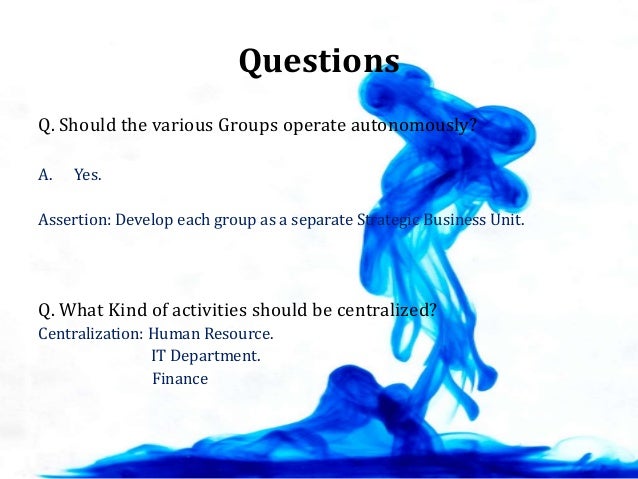 Questions

Q. Should the various Groups operate autonomously?

A. Yes.

Assertion: Develop each group as a separate Strategic Business Unit.

Q. What Kind of activities should be centralized?
Centralization: Human Resource.
IT Department.
Finance